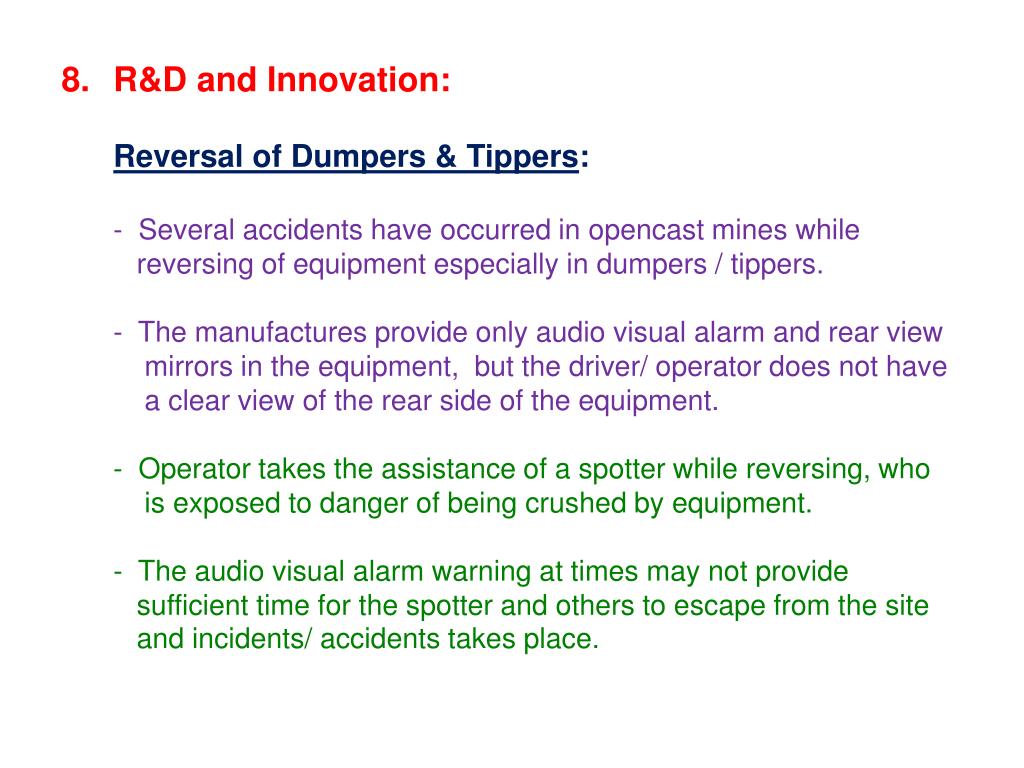 8. R&D and Innovation:

Reversal of Dumpers & Tippers:

- Several accidents have occurred in opencast mines while reversing of equipment especially in dumpers / tippers.

- The manufactures provide only audio visual alarm and rear view mirrors in the equipment, but the driver/ operator does not have a clear view of the rear side of the equipment.

- Operator takes the assistance of a spotter while reversing, who is exposed to danger of being crushed by equipment.

- The audio visual alarm warning at times may not provide sufficient time for the spotter and others to escape from the site and incidents/ accidents takes place.